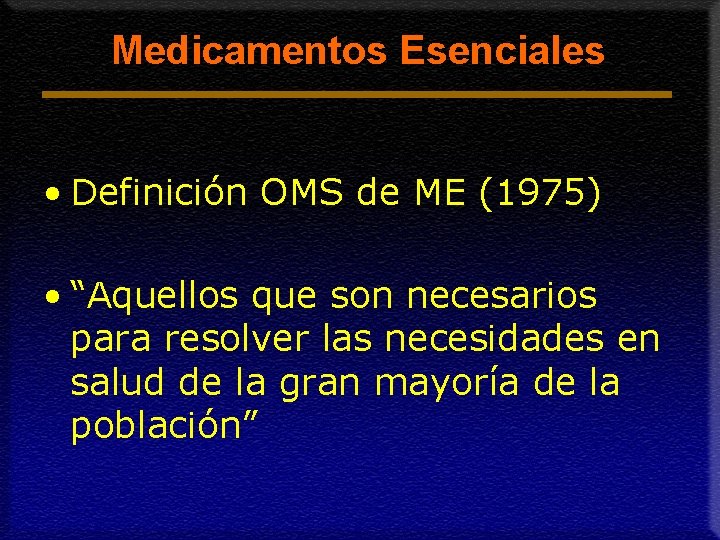 Medicamentos Esenciales

• Definición OMS de ME (1975)

• “Aquellos que son necesarios para resolver las necesidades en salud de la gran mayoría de la población”